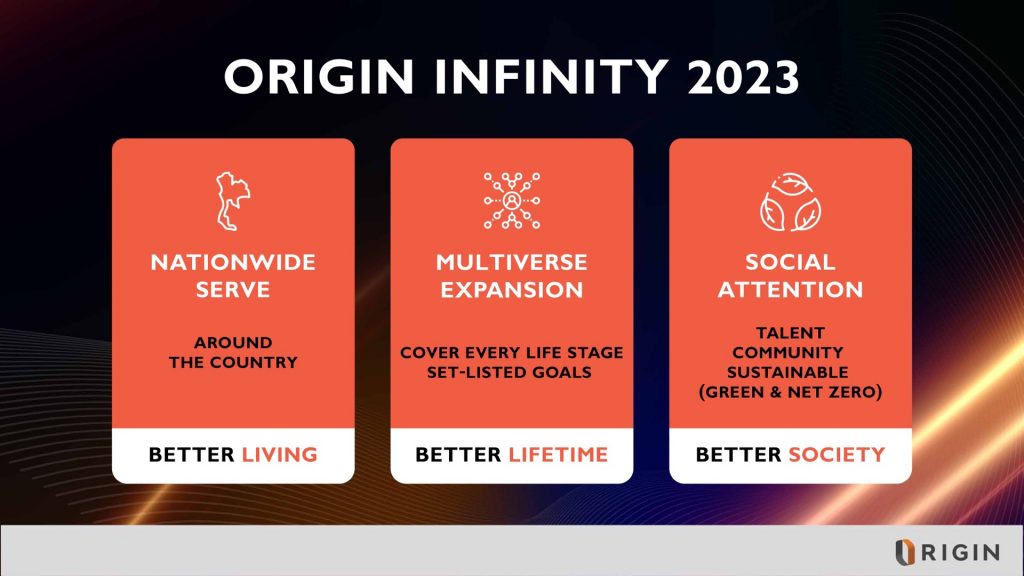 ORIGIN INFINITY 2023

NATIONWIDE SERVE

AROUND THE COUNTRY

BETTER LIVING

MULTIVERSE EXPANSION

COVER EVERY LIFE STAGE
SET-LISTED GOALS

BETTER LIFETIME

SOCIAL ATTENTION

TALENT
COMMUNITY
SUSTAINABLE
(GREEN & NET ZERO)

BETTER SOCIETY

ORIGIN